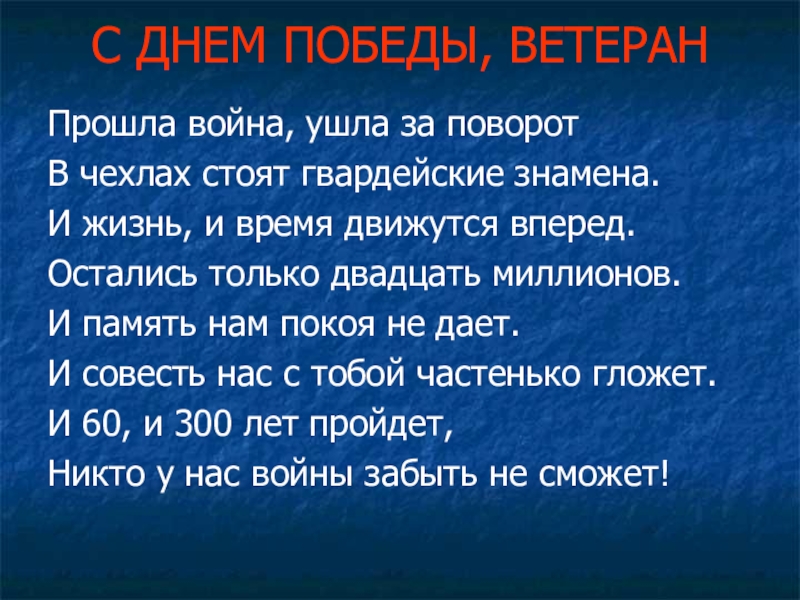 С ДНЕМ ПОБЕДЫ, ВЕТЕРАН

Прошла война, ушла за поворот
В чехлах стоят гвардейские знамена.
И жизнь, и время движутся вперед.
Остались только двадцать миллионов.
И память нам покоя не дает.
И совесть нас с тобой частенько гложет.
И 60, и 300 лет пройдет,
Никто у нас войны забыть не сможет!